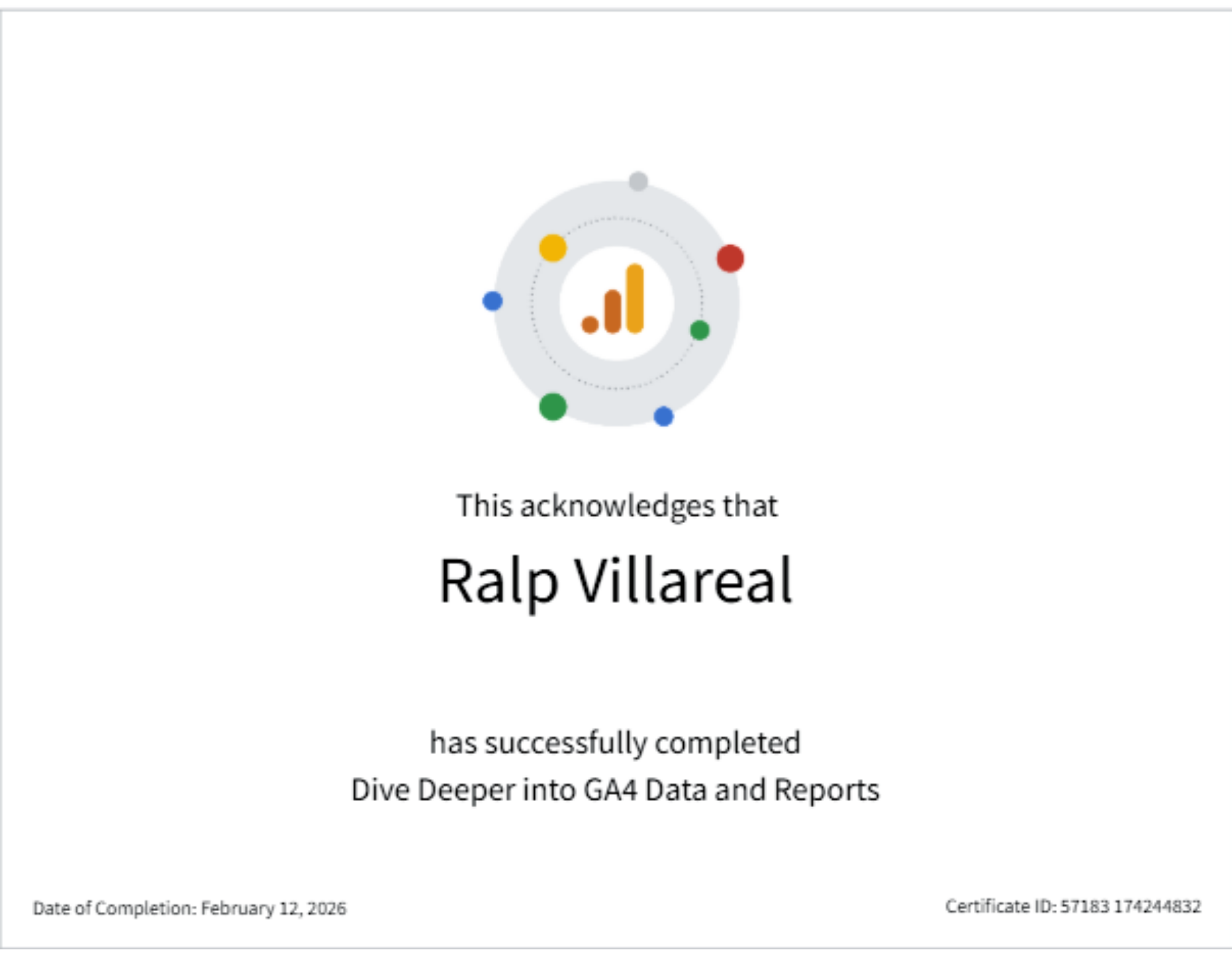 This acknowledges that

Ralp Villareal

has successfully completed
Dive Deeper into GA4 Data and Reports

Date of Completion: February 12, 2026

Certificate ID: 57183 174244832